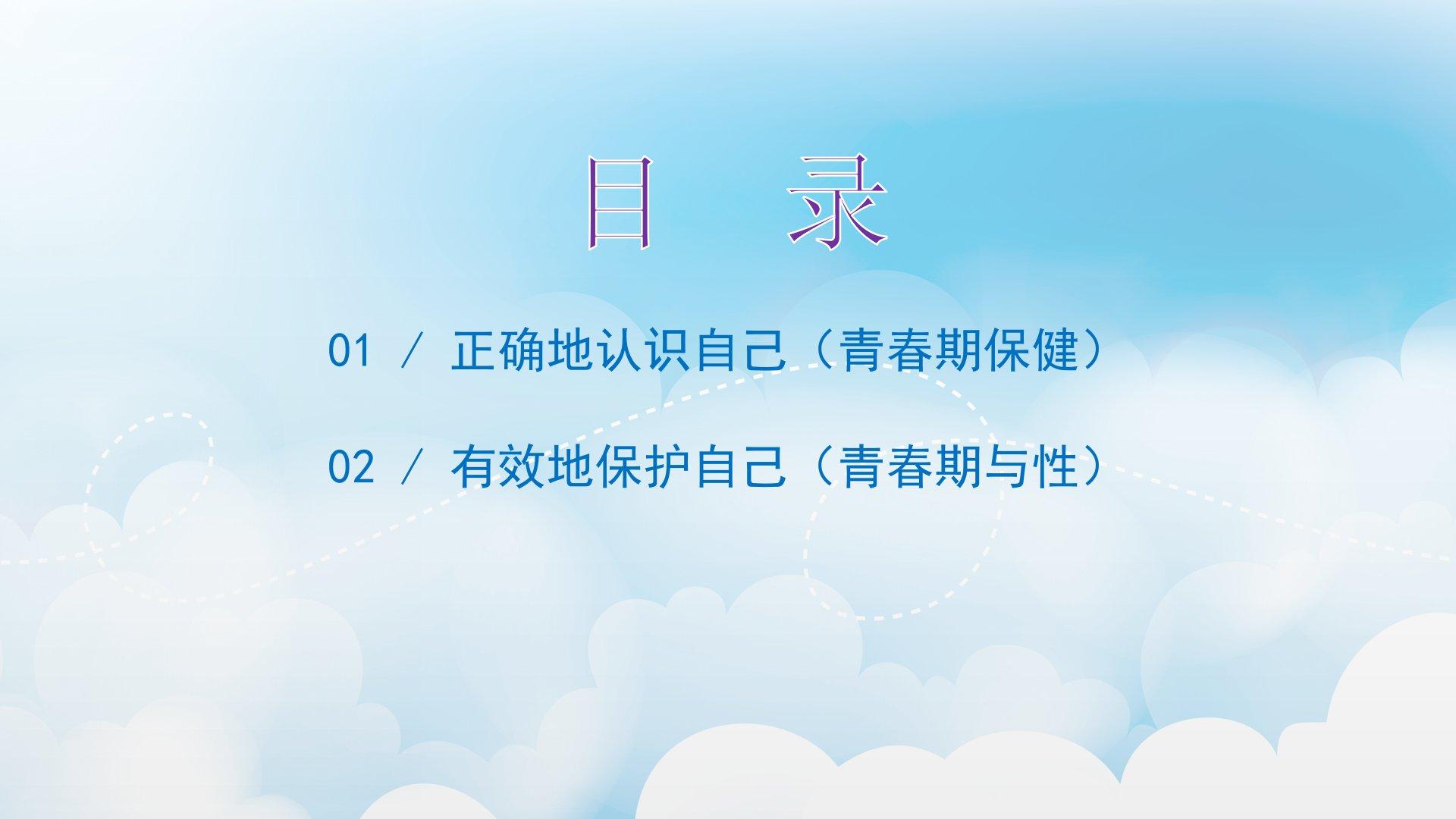 目 录

01 / 正确地认识自己（青春期保健）

02 / 有效地保护自己（青春期与性）